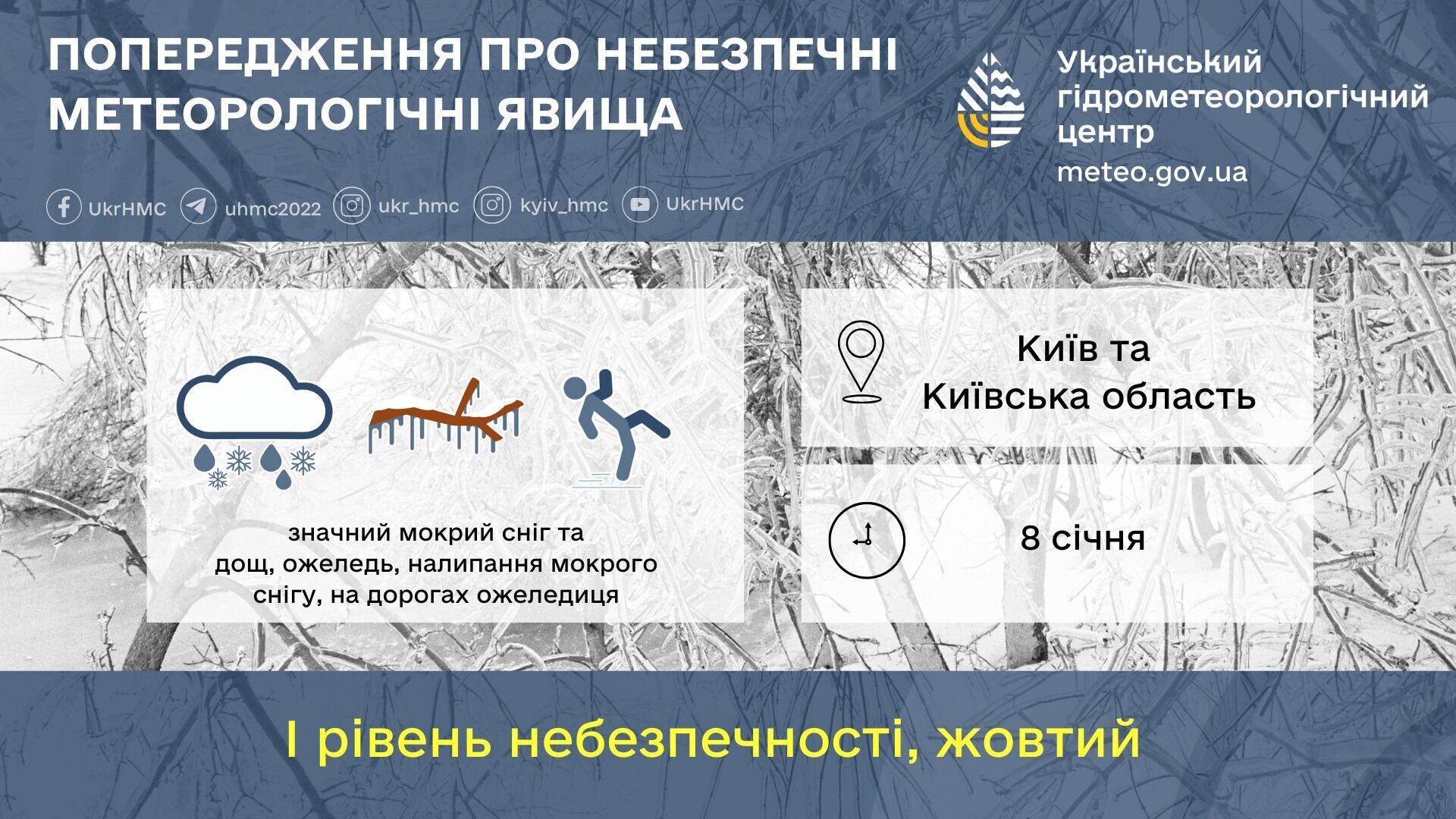 ПОПЕРЕДЖЕННЯ ПРО НЕБЕЗПЕЧНІ МЕТЕОРОЛОГІЧНІ ЯВИЩА

Український гідрометеорологічний центр
meteo.gov.ua

UkrHMC uhmc2022 ukr_hmc kyiv_hmc UkrHMC

значний мокрий сніг та дощ, ожеледь, налипання мокрого снігу, на дорогах ожеледиця

Київ та Київська область

8 січня

І рівень небезпечності, жовтий